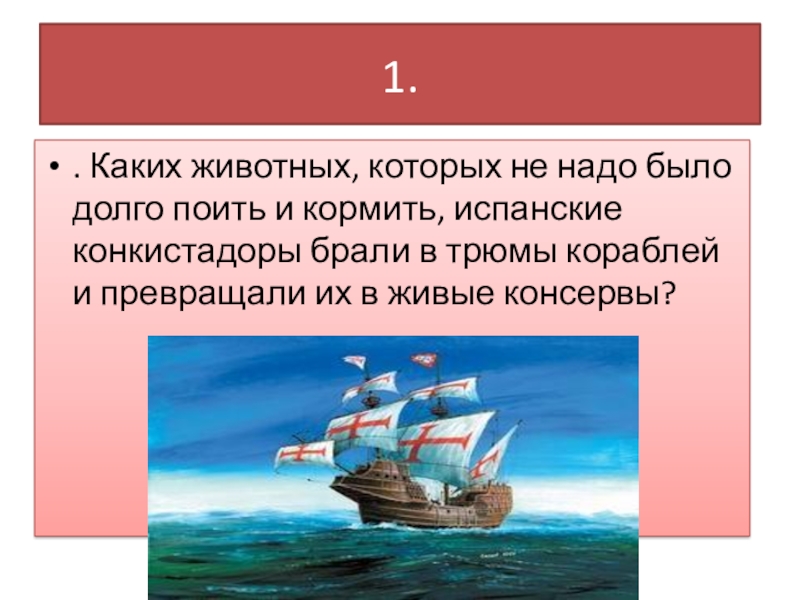 1.

• . Каких животных, которых не надо было долго поить и кормить, испанские конкистадоры брали в трюмы кораблей и превращали их в живые консервы?